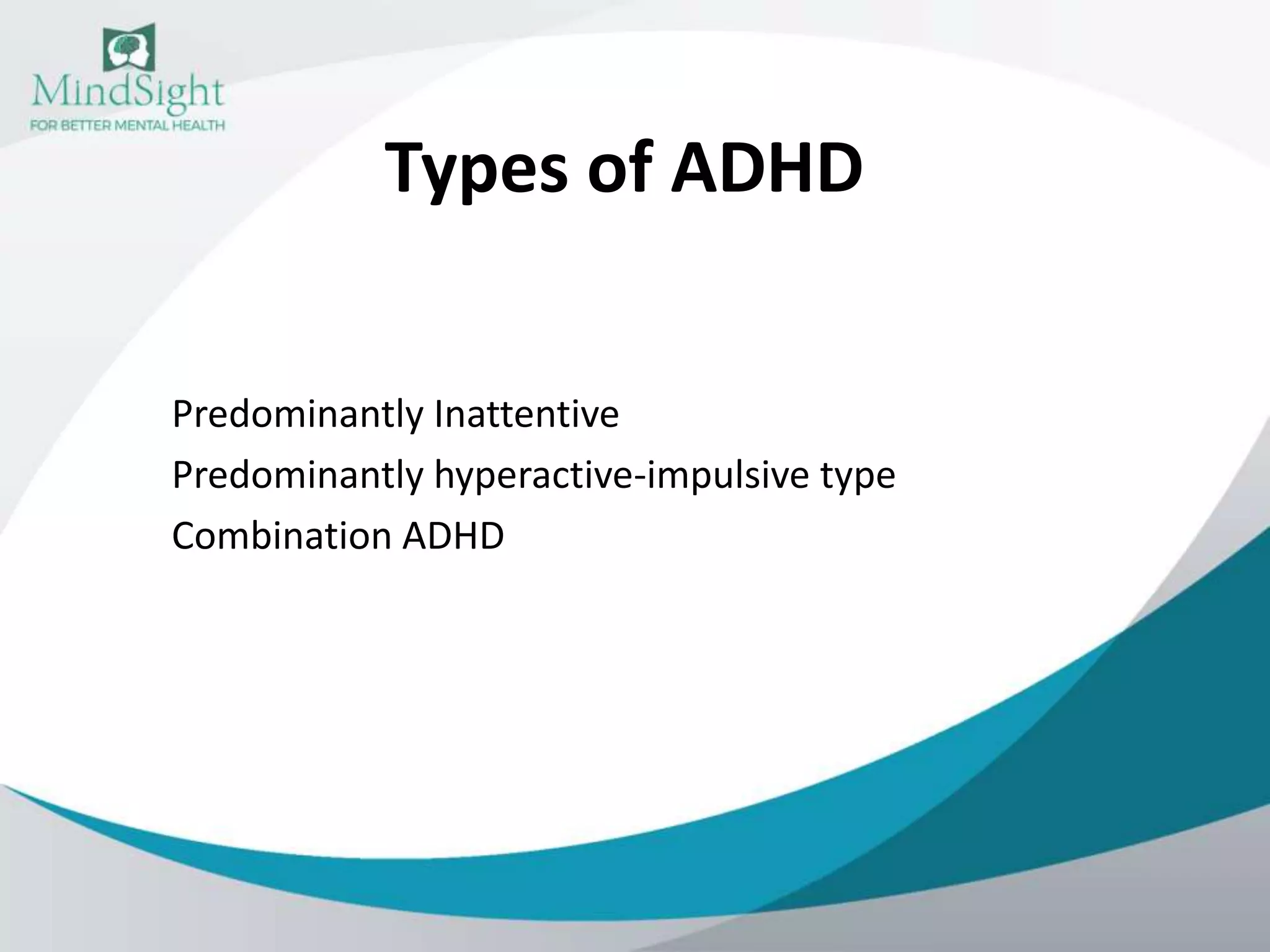 MindSight
FOR BETTER MENTAL HEALTH

Types of ADHD

Predominantly Inattentive
Predominantly hyperactive-impulsive type
Combination ADHD